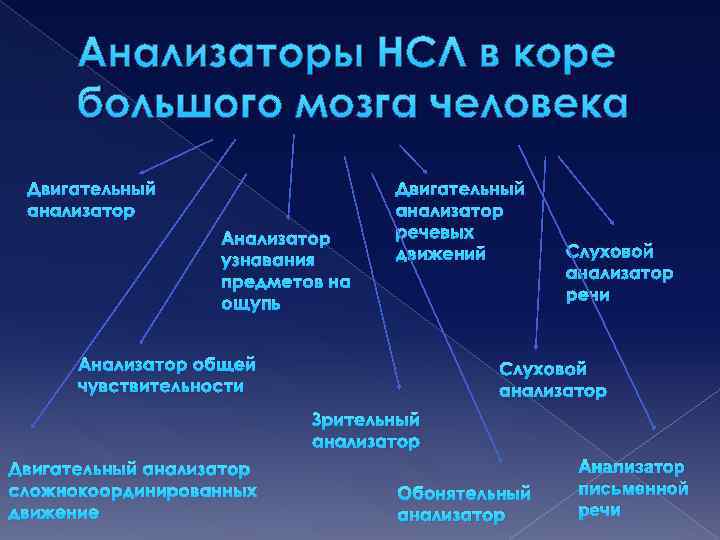 Анализаторы НСЛ в коре большого мозга человека

Двигательный анализатор

Анализатор узнавания предметов на ощупь

Двигательный анализатор речевых движений

Слуховой анализатор речи

Анализатор общей чувствительности

Слуховой анализатор

Зрительный анализатор

Двигательный анализатор сложнокоординированных движение

Обонятельный анализатор

Анализатор письменной речи